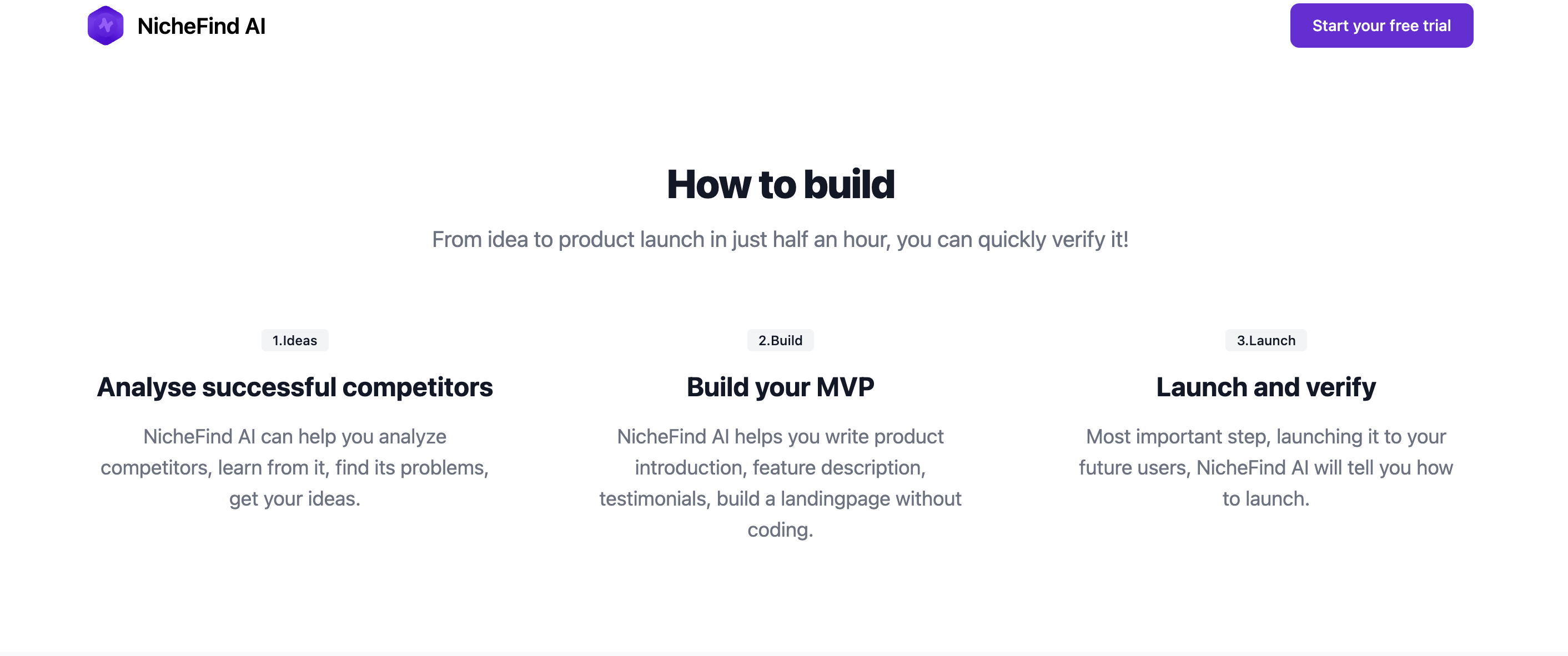 NicheFind AI

Start your free trial

How to build

From idea to product launch in just half an hour, you can quickly verify it!

1.Ideas

Analyse successful competitors

NicheFind AI can help you analyze competitors, learn from it, find its problems, get your ideas.

2.Build

Build your MVP

NicheFind AI helps you write product introduction, feature description, testimonials, build a landingpage without coding.

3.Launch

Launch and verify

Most important step, launching it to your future users, NicheFind AI will tell you how to launch.